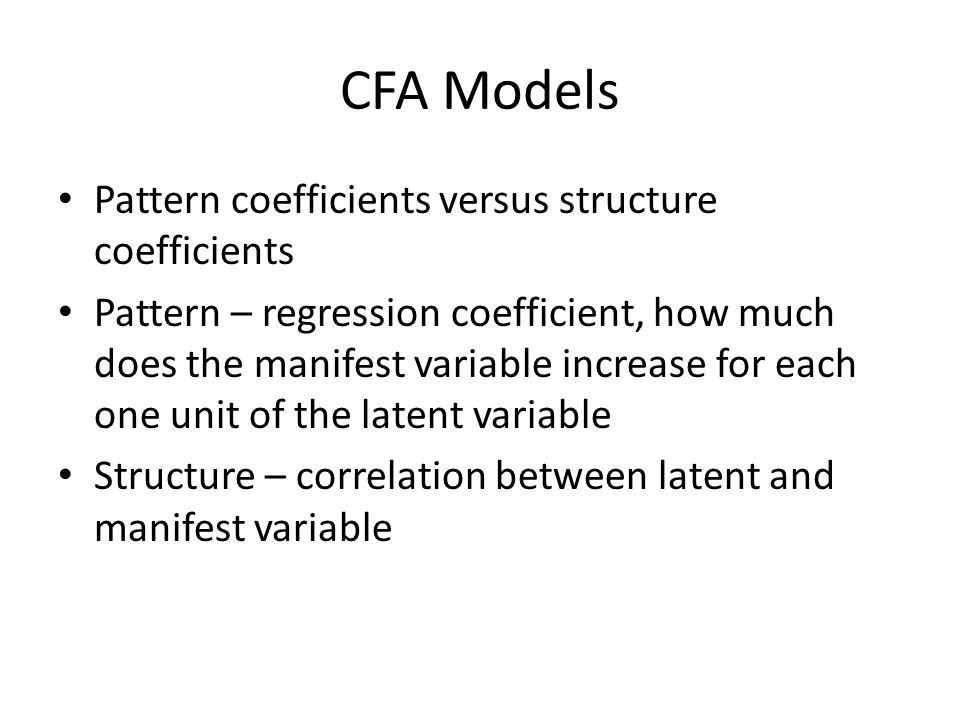 CFA Models

• Pattern coefficients versus structure coefficients
• Pattern – regression coefficient, how much does the manifest variable increase for each one unit of the latent variable
• Structure – correlation between latent and manifest variable